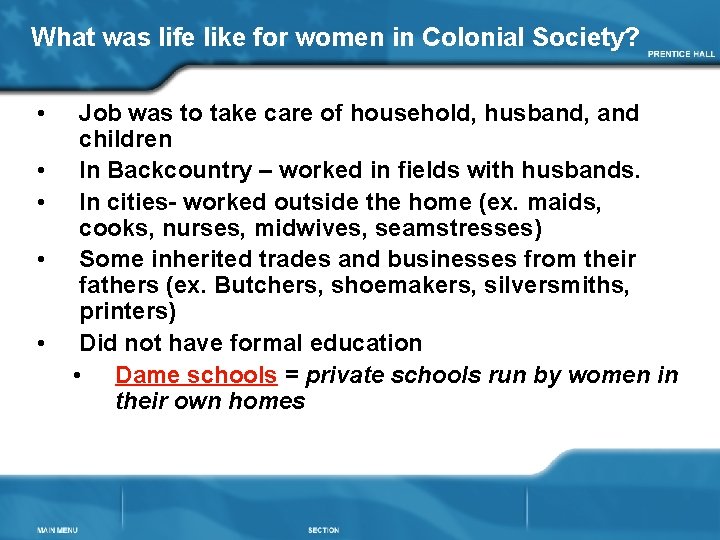 What was life like for women in Colonial Society?

PRENTICE HALL

• Job was to take care of household, husband, and children
• In Backcountry – worked in fields with husbands.
• In cities- worked outside the home (ex. maids, cooks, nurses, midwives, seamstresses)
• Some inherited trades and businesses from their fathers (ex. Butchers, shoemakers, silversmiths, printers)
• Did not have formal education
  • Dame schools = private schools run by women in their own homes

MAIN MENU

SECTION